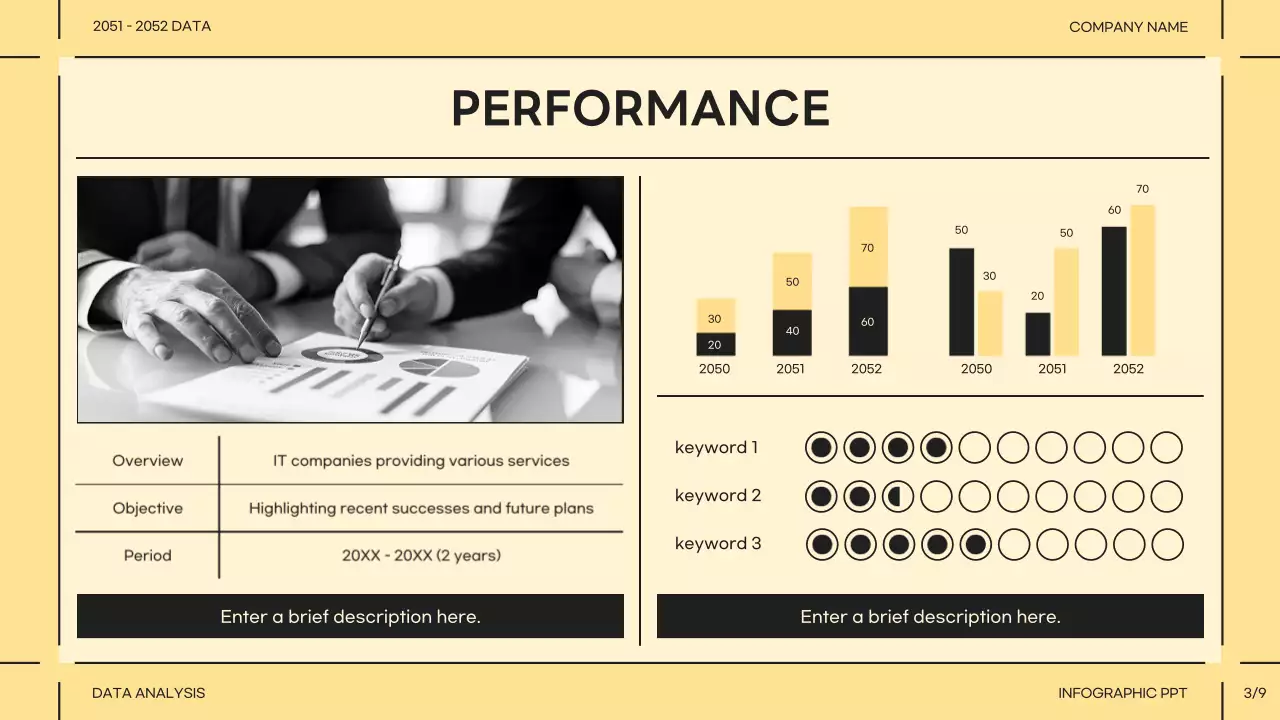 2051 - 2052 DATA

COMPANY NAME

PERFORMANCE

| Overview | IT companies providing various services |
|---|---|
| Objective | Highlighting recent successes and future plans |
| Period | 20XX - 20XX (2 years) |

Enter a brief description here.

30
20
2050
50
40
2051
70
60
2052

50
30
2050
20
50
2051
60
70
2052

keyword 1
keyword 2
keyword 3

Enter a brief description here.

DATA ANALYSIS

INFOGRAPHIC PPT

3/9